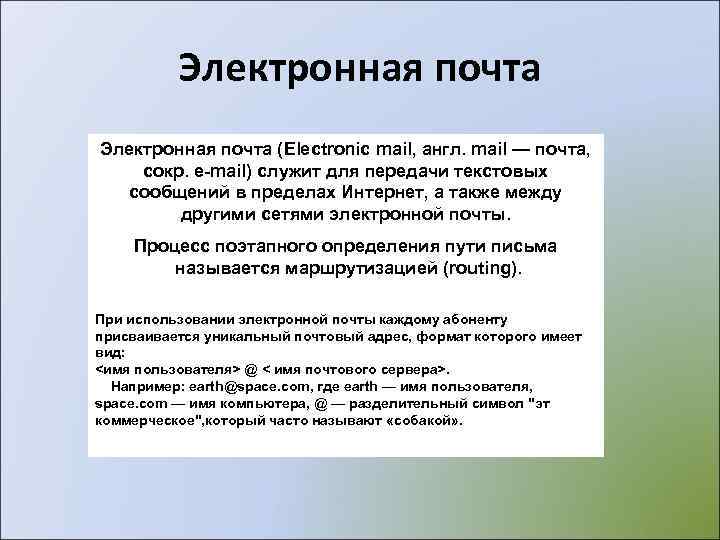 Электронная почта

Электронная почта (Electronic mail, англ. mail — почта, сокр. e-mail) служит для передачи текстовых сообщений в пределах Интернет, а также между другими сетями электронной почты.

Процесс поэтапного определения пути письма называется маршрутизацией (routing).

При использовании электронной почты каждому абоненту присваивается уникальный почтовый адрес, формат которого имеет вид:
<имя пользователя> @ < имя почтового сервера>.
Например: earth@space.com, где earth — имя пользователя, space.com — имя компьютера, @ — разделительный символ "эт коммерческое",который часто называют «собакой».